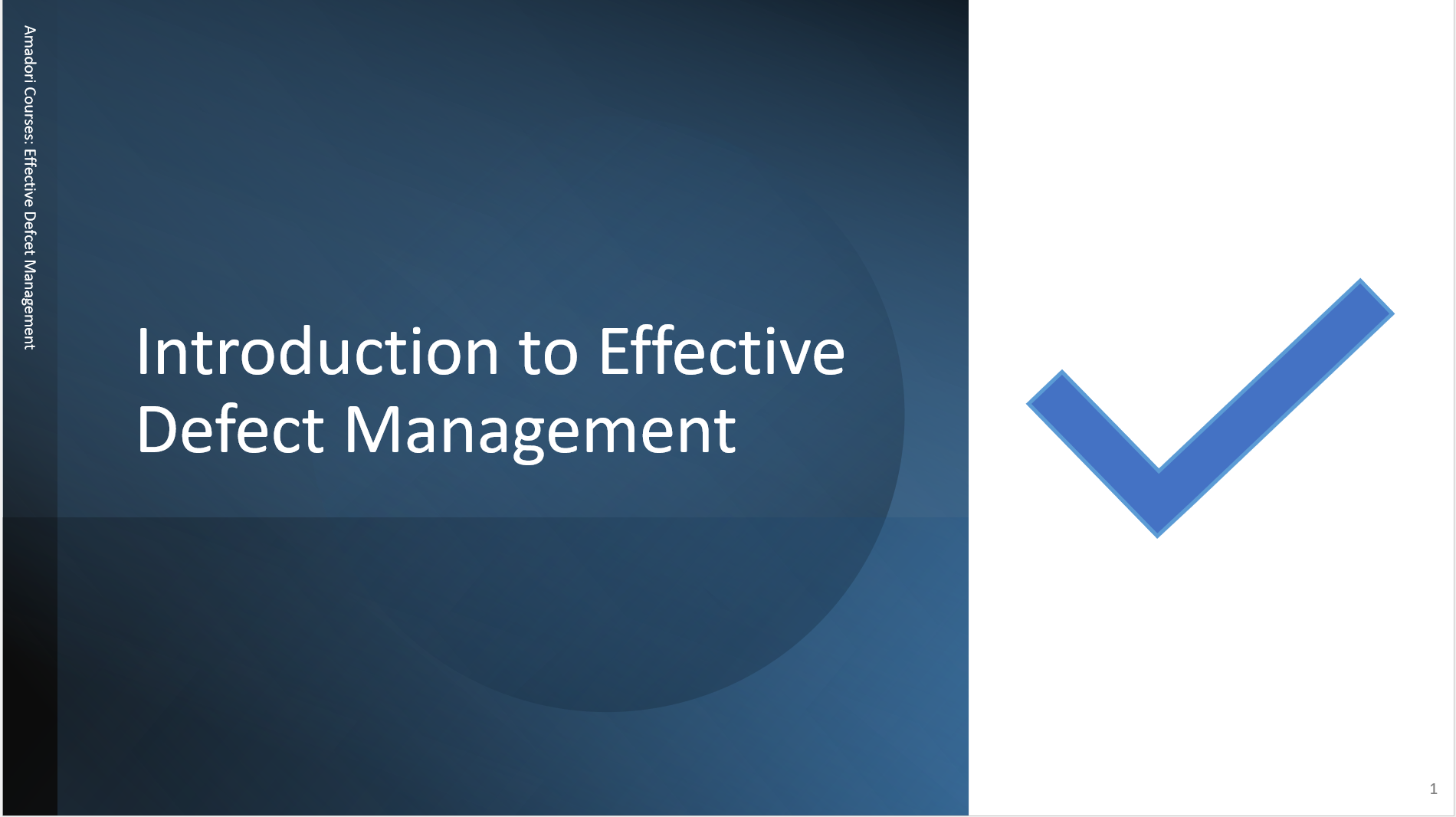 Amadori Courses: Effective Defcet Management

Introduction to Effective Defect Management

1